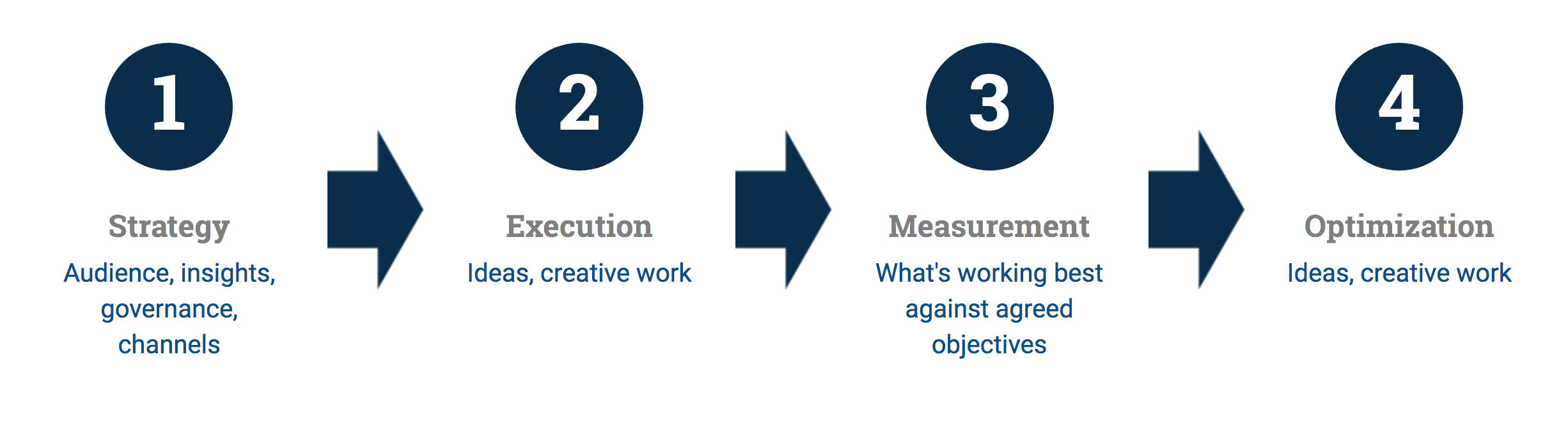 1

Strategy

Audience, insights, governance, channels

2

Execution

Ideas, creative work

3

Measurement

What's working best against agreed objectives

4

Optimization

Ideas, creative work